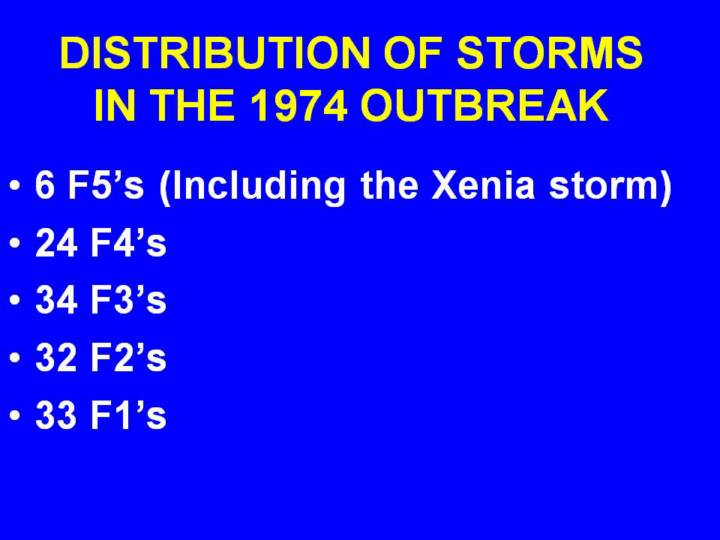 DISTRIBUTION OF STORMS IN THE 1974 OUTBREAK

• 6 F5’s (Including the Xenia storm)
• 24 F4’s
• 34 F3’s
• 32 F2’s
• 33 F1’s